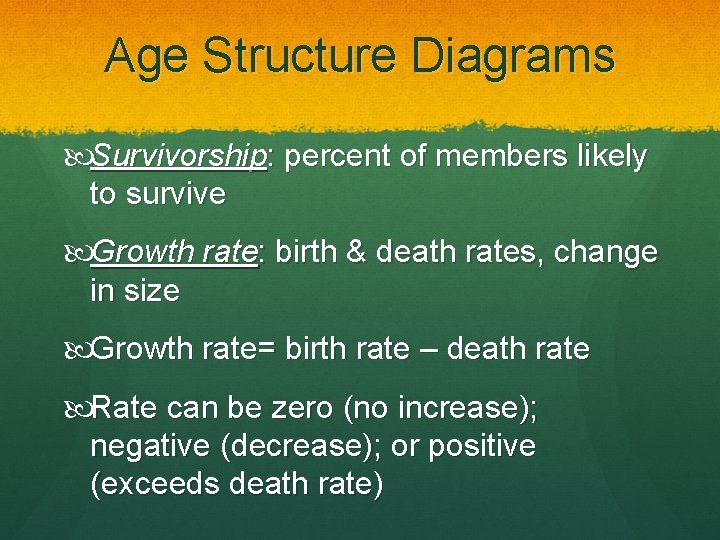 Age Structure Diagrams

Survivorship: percent of members likely to survive

Growth rate: birth & death rates, change in size

Growth rate= birth rate – death rate

Rate can be zero (no increase); negative (decrease); or positive (exceeds death rate)